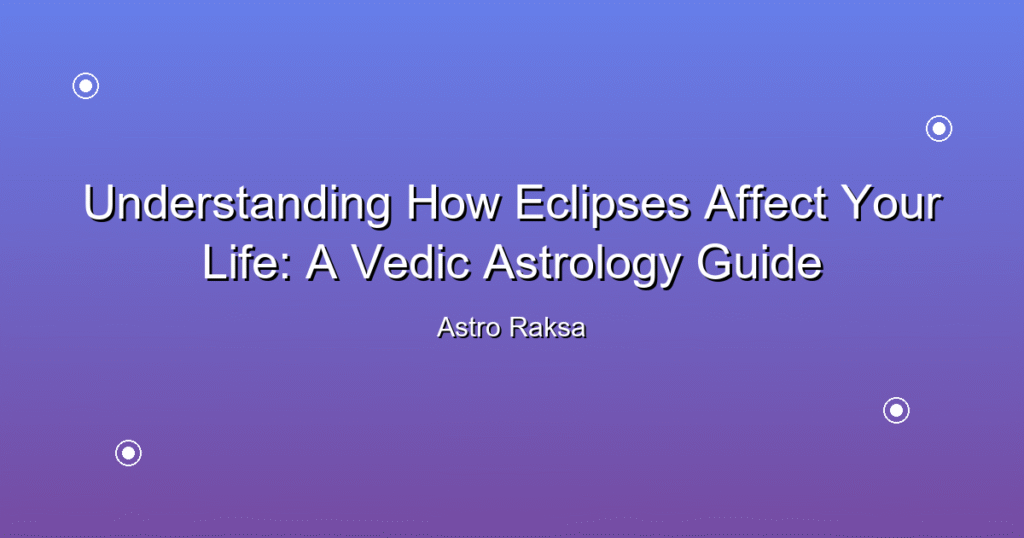 Understanding How Eclipses Affect Your Life: A Vedic Astrology Guide

Astro Raksa